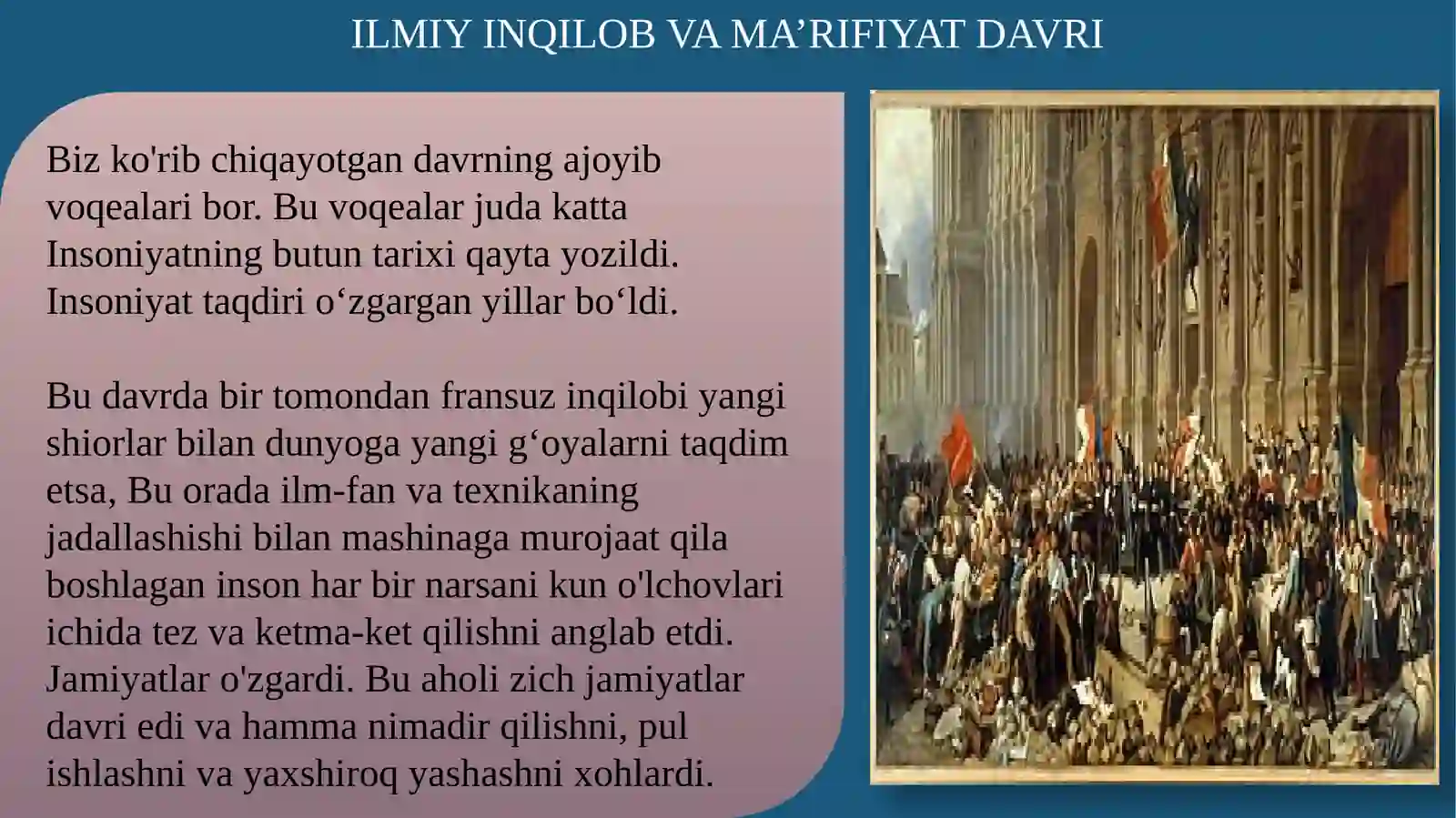 ILMIY INQILOB VA MA’RIFIYAT DAVRI

Biz ko'rib chiqayotgan davrning ajoyib voqealari bor. Bu voqealar juda katta Insoniyatning butun tarixi qayta yozildi. Insoniyat taqdiri o‘zgargan yillar bo‘ldi.

Bu davrda bir tomondan fransuz inqilobi yangi shiorlar bilan dunyoga yangi g‘oyalarni taqdim etsa, Bu orada ilm-fan va texnikaning jadallashishi bilan mashinaga murojaat qila boshlagan inson har bir narsani kun o'lchovlari ichida tez va ketma-ket qilishni anglab etdi. Jamiyatlar o'zgardi. Bu aholi zich jamiyatlar davri edi va hamma nimadir qilishni, pul ishlashni va yaxshiroq yashashni xohlardi.